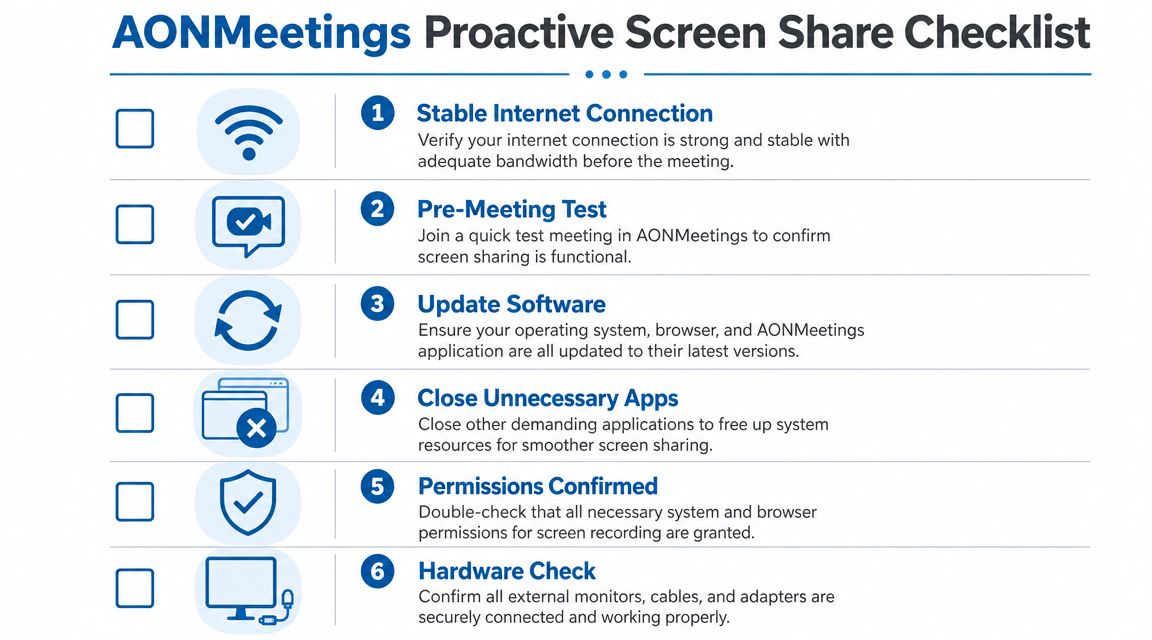 AONMeetings Proactive Screen Share Checklist

1 Stable Internet Connection
Verify your internet connection is strong and stable with adequate bandwidth before the meeting.

2 Pre-Meeting Test
Join a quick test meeting in AONMeetings to confirm screen sharing is functional.

3 Update Software
Ensure your operating system, browser, and AONMeetings application are all updated to their latest versions.

4 Close Unnecessary Apps
Close other demanding applications to free up system resources for smoother screen sharing.

5 Permissions Confirmed
Double-check that all necessary system and browser permissions for screen recording are granted.

6 Hardware Check
Confirm all external monitors, cables, and adapters are securely connected and working properly.